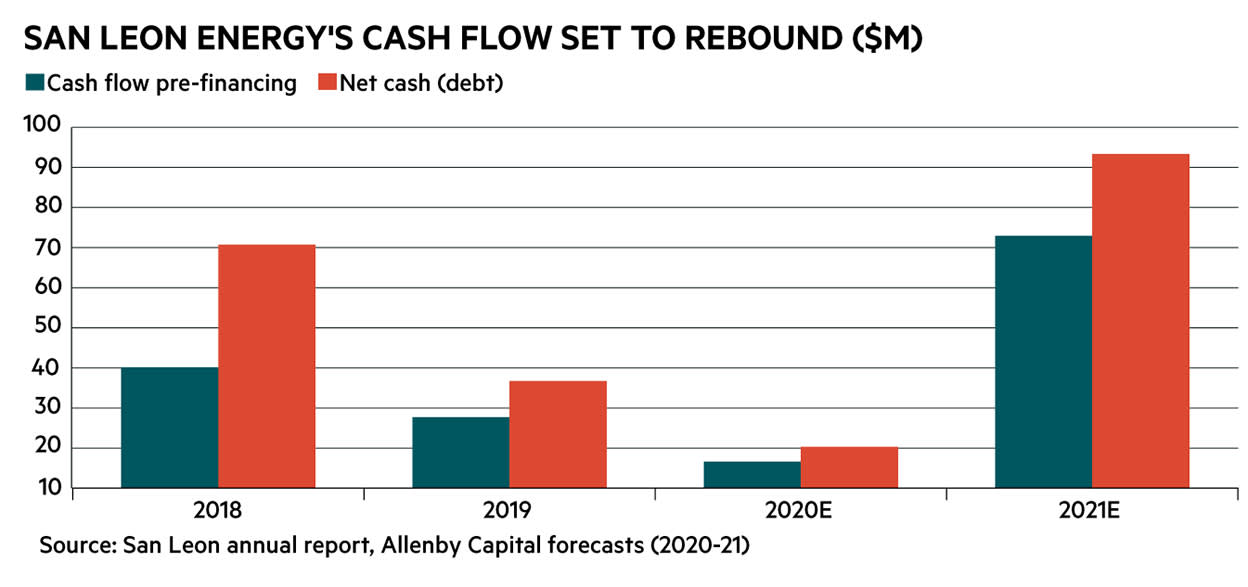 SAN LEON ENERGY'S CASH FLOW SET TO REBOUND ($M)

Cash flow pre-financing
Net cash (debt)

100
90
80
70
60
50
40
30
20
10

2018
2019
2020E
2021E

Source: San Leon annual report, Allenby Capital forecasts (2020-21)